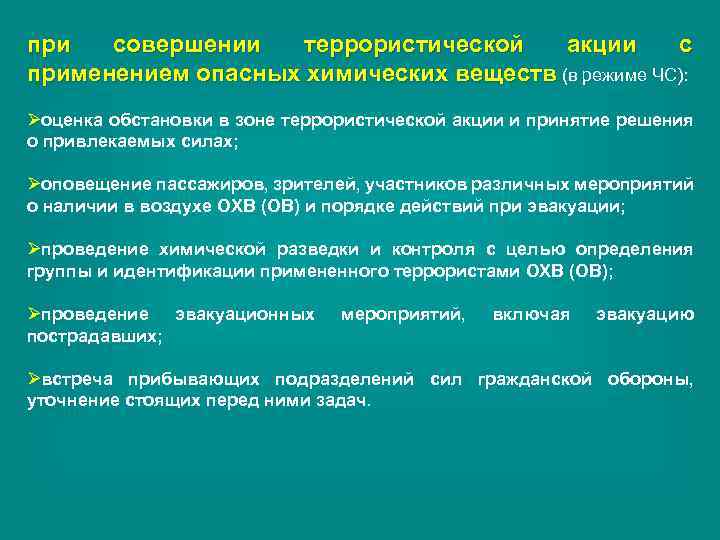 при совершении террористической акции с применением опасных химических веществ (в режиме ЧС):

➢оценка обстановки в зоне террористической акции и принятие решения о привлекаемых силах;

➢оповещение пассажиров, зрителей, участников различных мероприятий о наличии в воздухе ОХВ (ОВ) и порядке действий при эвакуации;

➢проведение химической разведки и контроля с целью определения группы и идентификации примененного террористами ОХВ (ОВ);

➢проведение эвакуационных мероприятий, включая эвакуацию пострадавших;

➢встреча прибывающих подразделений сил гражданской обороны, уточнение стоящих перед ними задач.